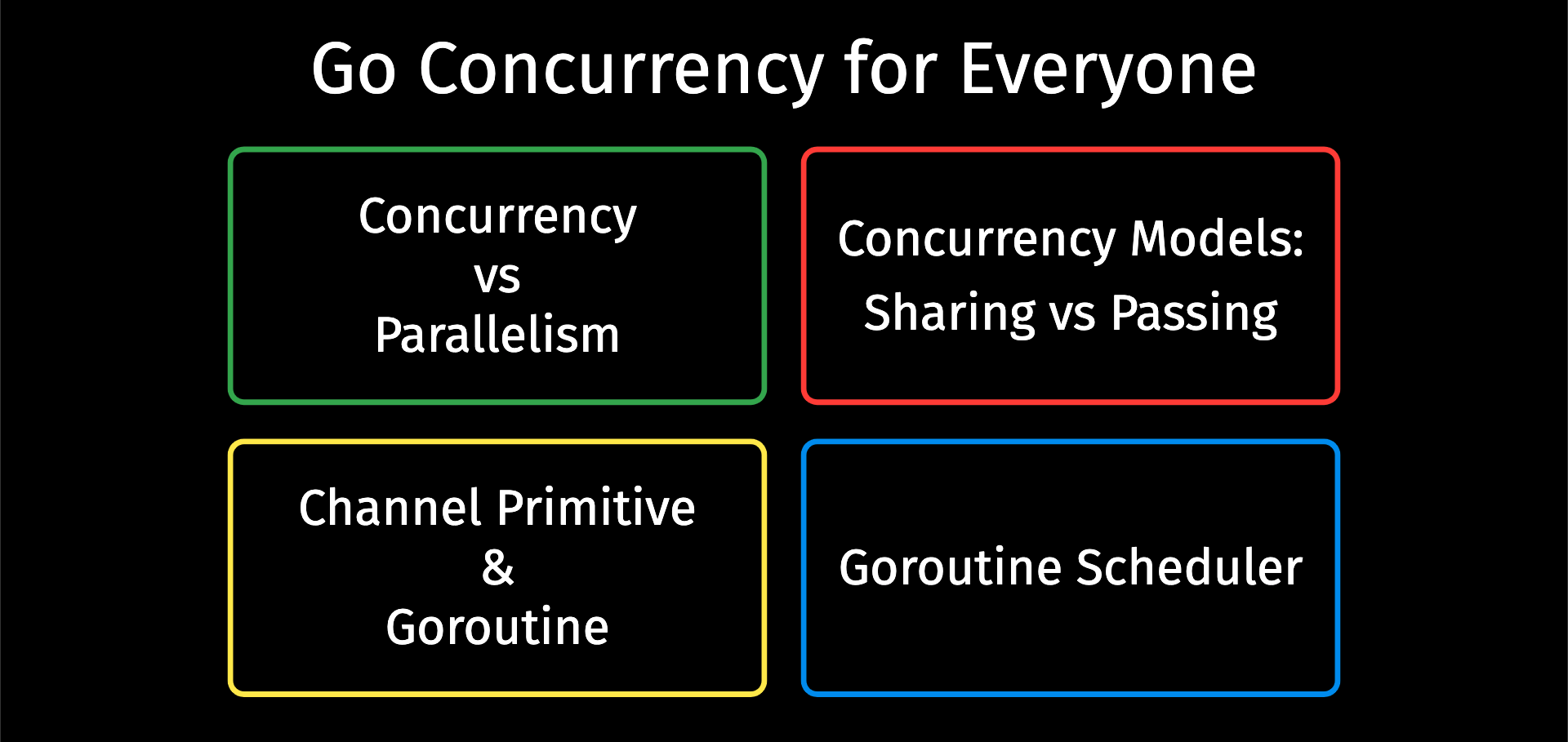 Go Concurrency for Everyone

Concurrency
vs
Parallelism

Concurrency Models:
Sharing vs Passing

Channel Primitive
&
Goroutine

Goroutine Scheduler